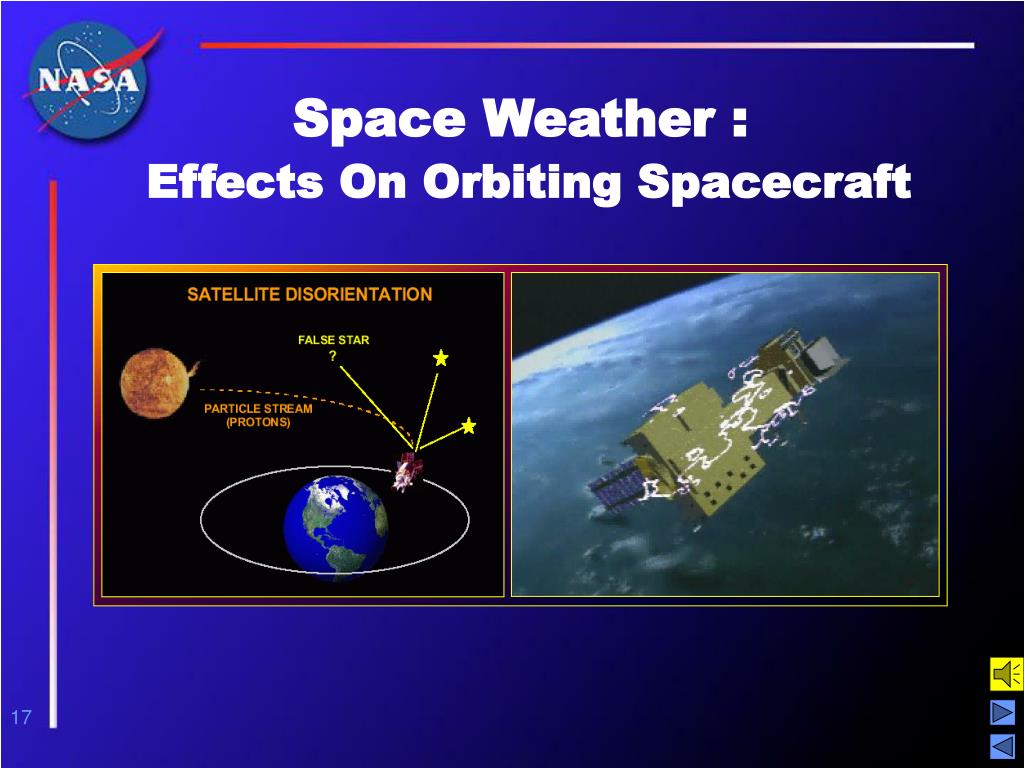 NASA

Space Weather :
Effects On Orbiting Spacecraft

SATELLITE DISORIENTATION

FALSE STAR
?

PARTICLE STREAM
(PROTONS)

17